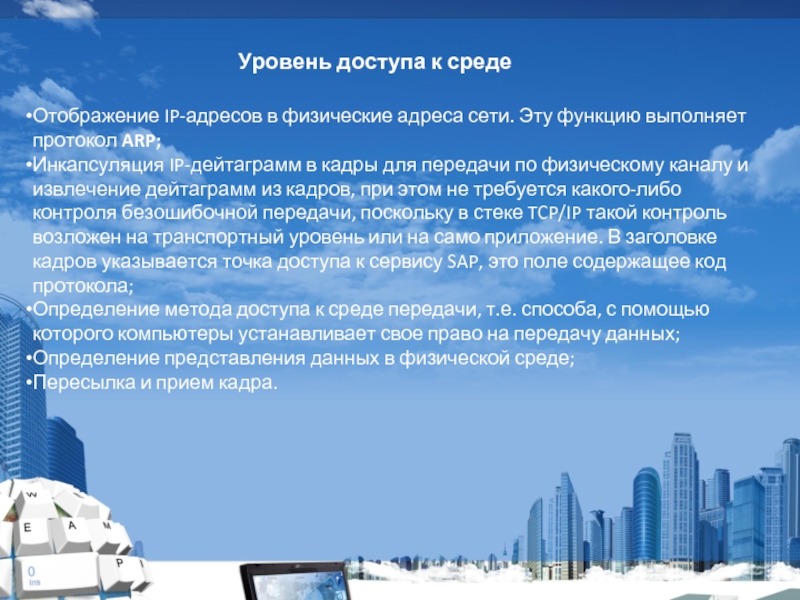 Уровень доступа к среде

•Отображение IP-адресов в физические адреса сети. Эту функцию выполняет протокол ARP;
•Инкапсуляция IP-дейтаграмм в кадры для передачи по физическому каналу и извлечение дейтаграмм из кадров, при этом не требуется какого-либо контроля безошибочной передачи, поскольку в стеке TCP/IP такой контроль возложен на транспортный уровень или на само приложение. В заголовке кадров указывается точка доступа к сервису SAP, это поле содержащее код протокола;
•Определение метода доступа к среде передачи, т.е. способа, с помощью которого компьютеры устанавливает свое право на передачу данных;
•Определение представления данных в физической среде;
•Пересылка и прием кадра.

W E A M P 0 Ins